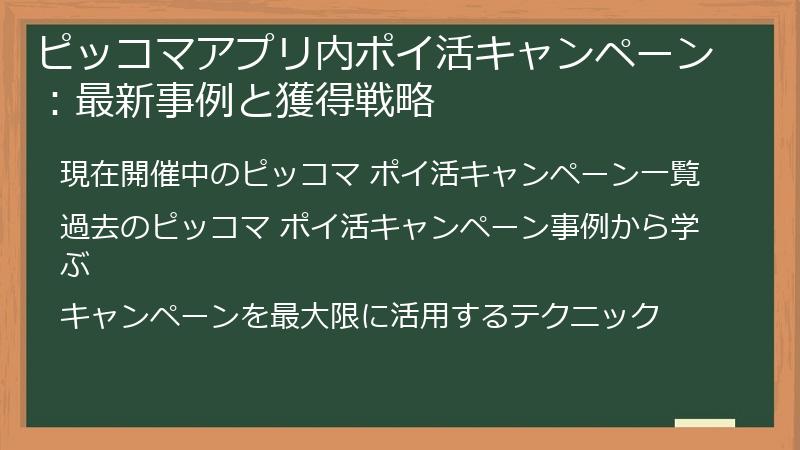 ピッコマアプリ内ポイ活キャンペーン：最新事例と獲得戦略

現在開催中のピッコマ ポイ活キャンペーン一覧

過去のピッコマ ポイ活キャンペーン事例から学ぶ

キャンペーンを最大限に活用するテクニック